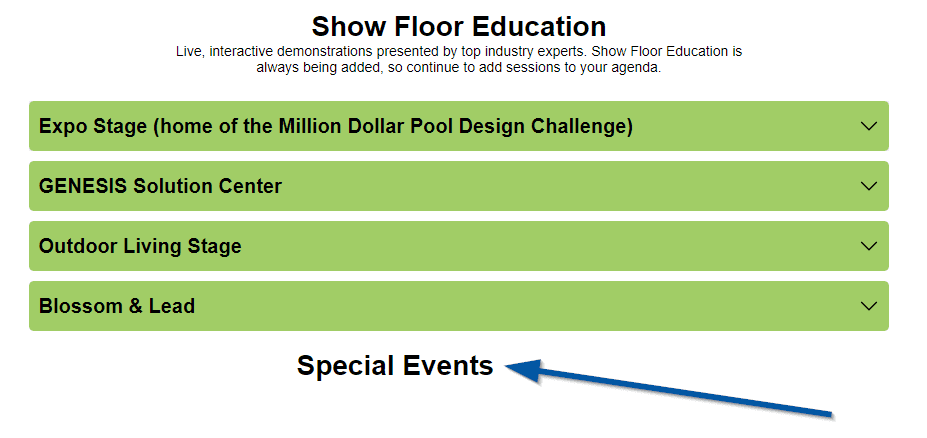 Show Floor Education

Live, interactive demonstrations presented by top industry experts. Show Floor Education is always being added, so continue to add sessions to your agenda.

Expo Stage (home of the Million Dollar Pool Design Challenge)

GENESIS Solution Center

Outdoor Living Stage

Blossom & Lead

Special Events